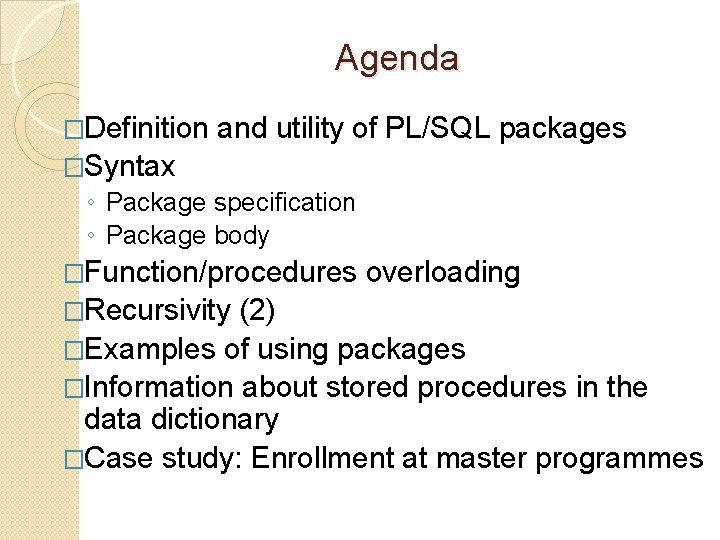 Agenda

□Definition and utility of PL/SQL packages
□Syntax
◦ Package specification
◦ Package body
□Function/procedures overloading
□Recursivity (2)
□Examples of using packages
□Information about stored procedures in the data dictionary
□Case study: Enrollment at master programmes